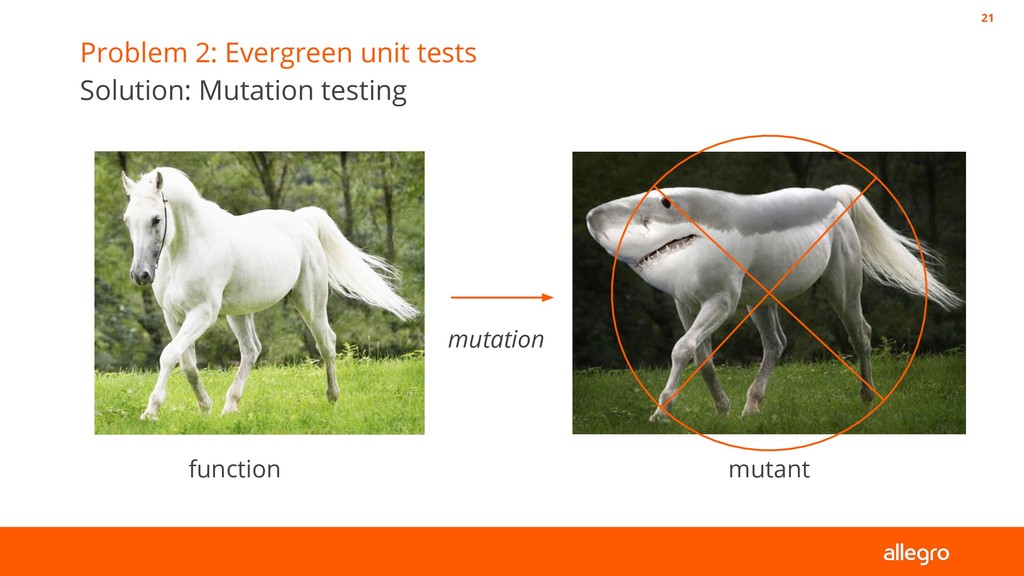 21

Problem 2: Evergreen unit tests
Solution: Mutation testing

mutation

function

mutant

allegro